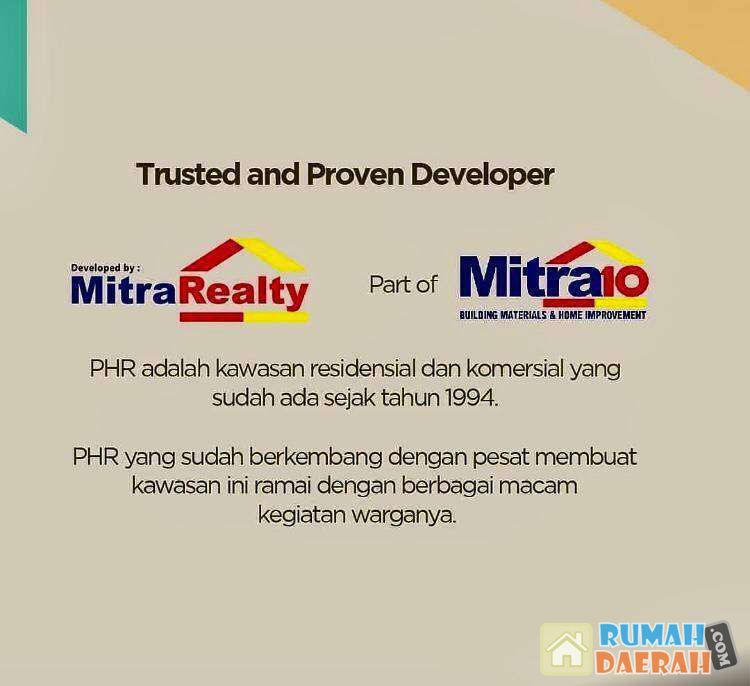 Trusted and Proven Developer

Developed by :
MitraRealty

Part of

Mitra10
BUILDING MATERIALS & HOME IMPROVEMENT

PHR adalah kawasan residensial dan komersial yang sudah ada sejak tahun 1994.

PHR yang sudah berkembang dengan pesat membuat kawasan ini ramai dengan berbagai macam kegiatan warganya.

RUMAH DAERAH .COM